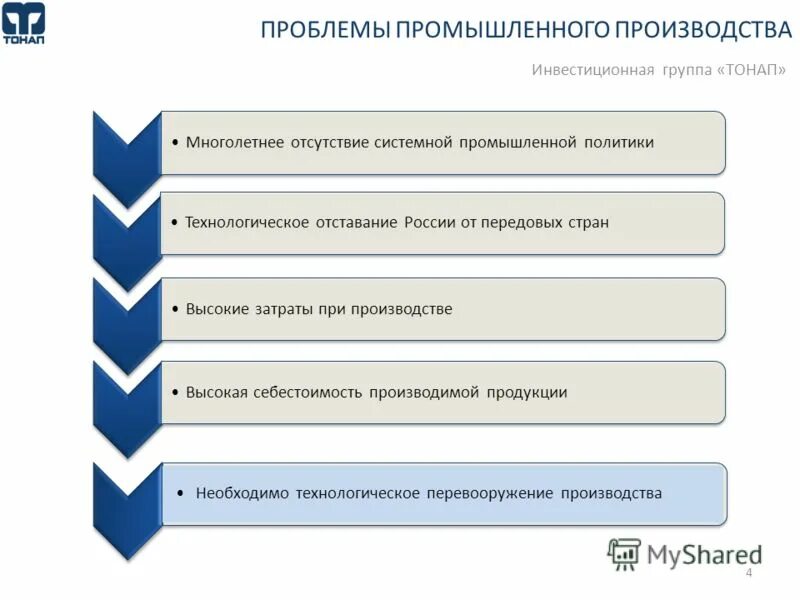 ТОНАП

ПРОБЛЕМЫ ПРОМЫШЛЕННОГО ПРОИЗВОДСТВА

Инвестиционная группа «ТОНАП»

• Многолетнее отсутствие системной промышленной политики

• Технологическое отставание России от передовых стран

• Высокие затраты при производстве

• Высокая себестоимость производимой продукции

• Необходимо технологическое перевооружение производства

MyShared

4